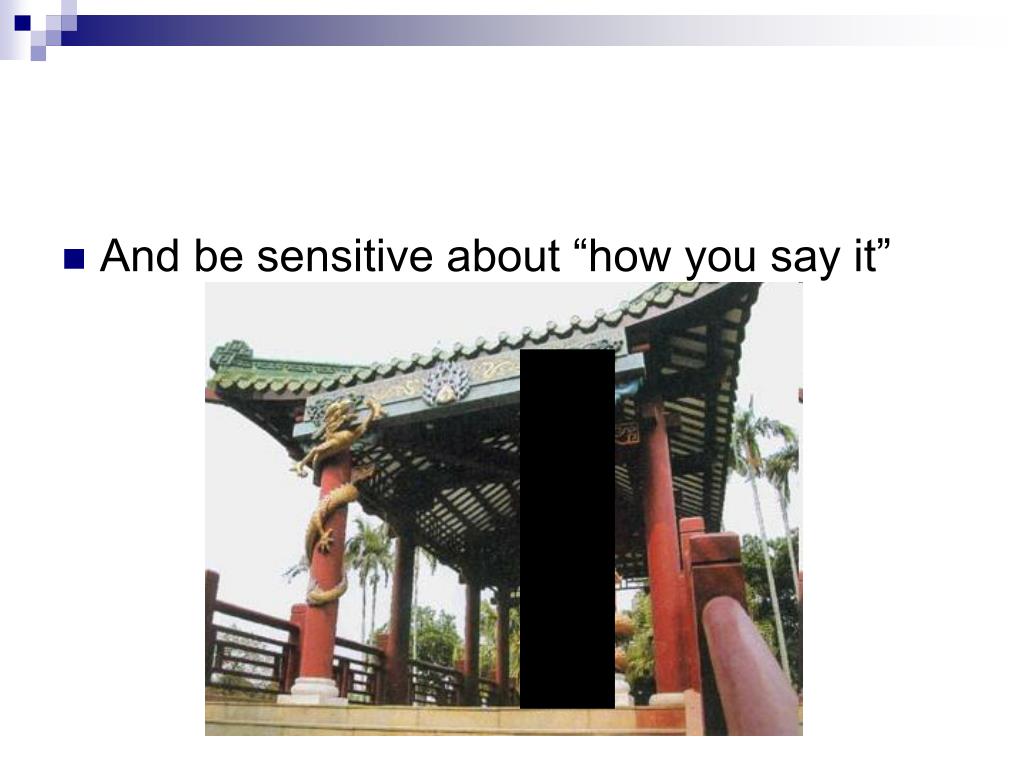 And be sensitive about “how you say it”